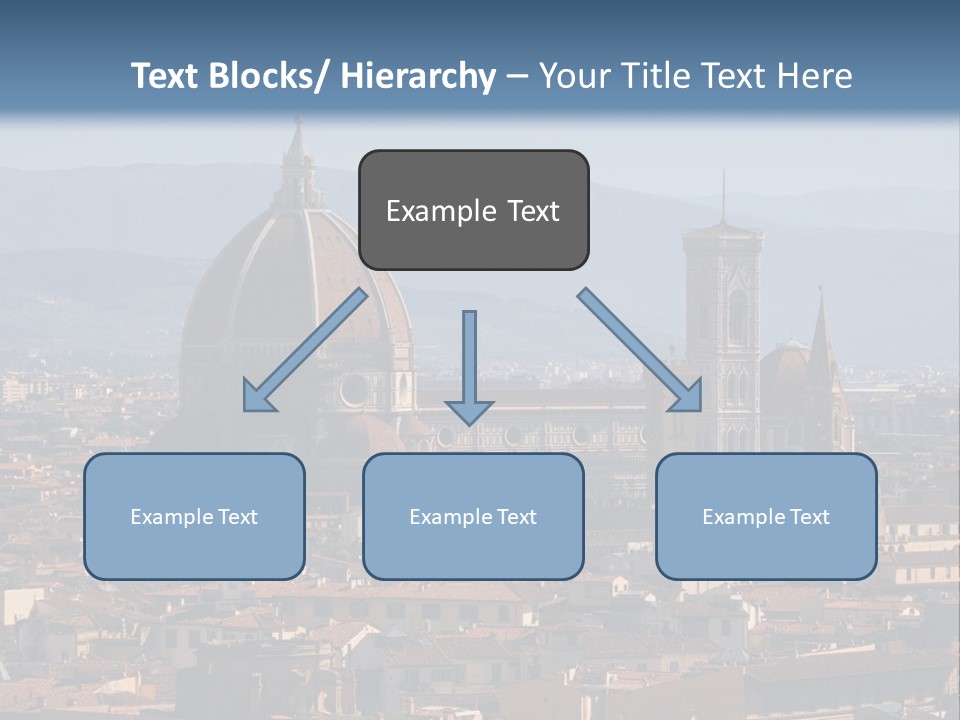 Text Blocks/ Hierarchy – Your Title Text Here

Example Text

Example Text

Example Text

Example Text